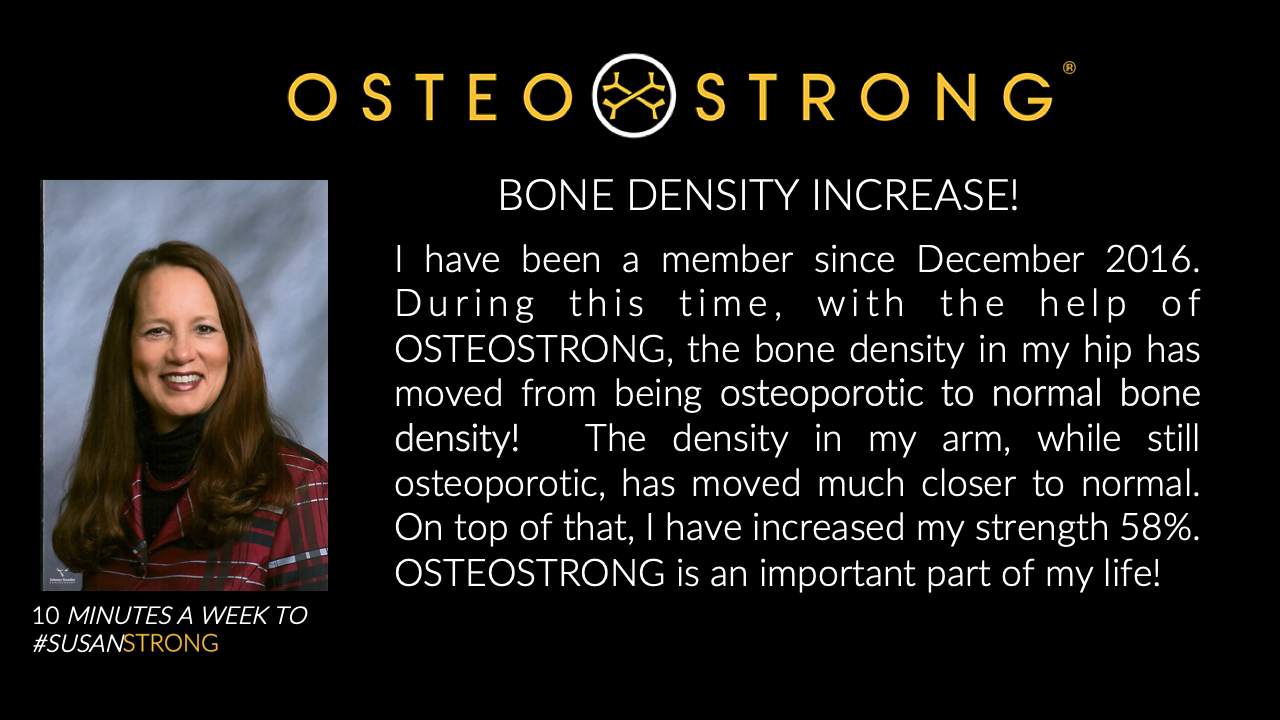 OSTEO STRONG®

BONE DENSITY INCREASE!

I have been a member since December 2016. During this time, with the help of OSTEOSTRONG, the bone density in my hip has moved from being osteoporotic to normal bone density! The density in my arm, while still osteoporotic, has moved much closer to normal. On top of that, I have increased my strength 58%. OSTEOSTRONG is an important part of my life!

10 MINUTES A WEEK TO #SUSANSTRONG